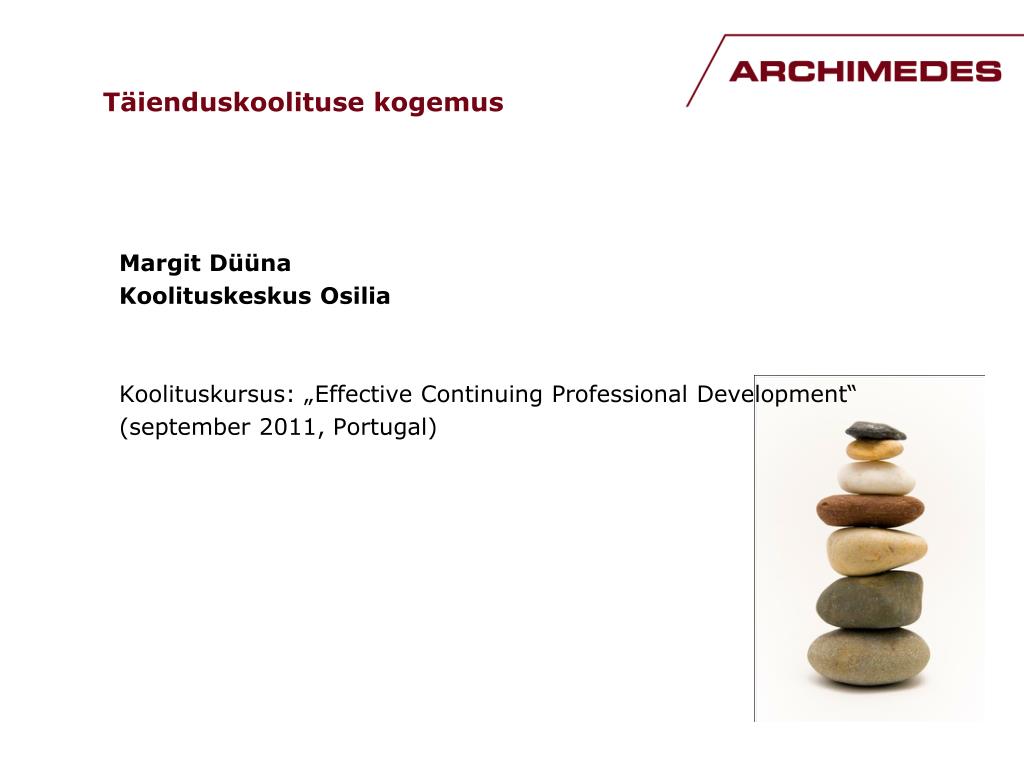 ARCHIMEDES

Täienduskoolituse kogemus

Margit Düüna
Koolituskeskus Osilia

Koolituskursus: „Effective Continuing Professional Development“
(september 2011, Portugal)